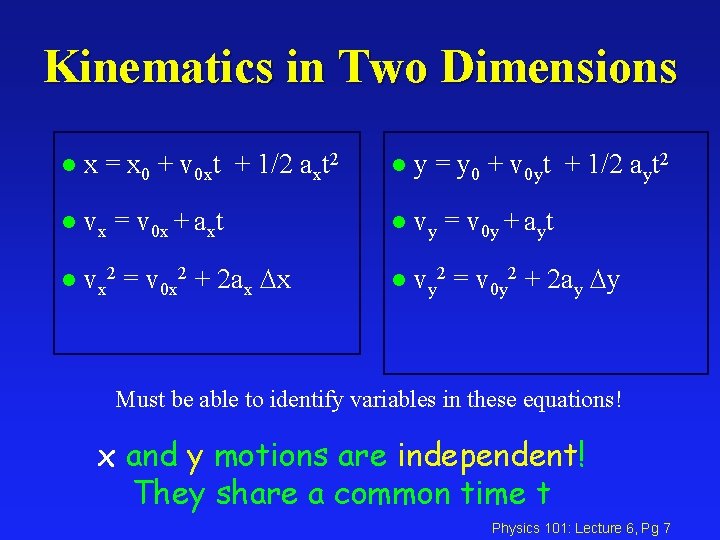 Kinematics in Two Dimensions

- $x = x_0 + v_{0x}t + 1/2\ a_xt^2$
- $v_x = v_{0x} + a_xt$
- $v_x^2 = v_{0x}^2 + 2a_x\ \Delta x$

- $y = y_0 + v_{0y}t + 1/2\ a_yt^2$
- $v_y = v_{0y} + a_yt$
- $v_y^2 = v_{0y}^2 + 2a_y\ \Delta y$

Must be able to identify variables in these equations!

x and y motions are independent!
They share a common time t

Physics 101: Lecture 6, Pg 7